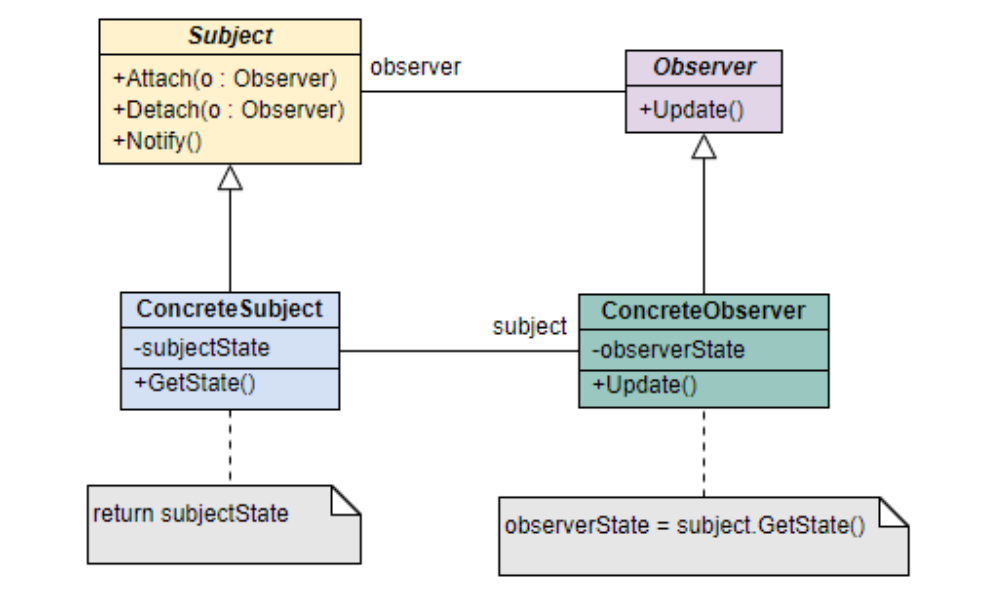 Subject
+Attach(o : Observer)
+Detach(o : Observer)
+Notify()

observer

Observer
+Update()

ConcreteSubject
-subjectState
+GetState()

subject

ConcreteObserver
-observerState
+Update()

return subjectState

observerState = subject.GetState()